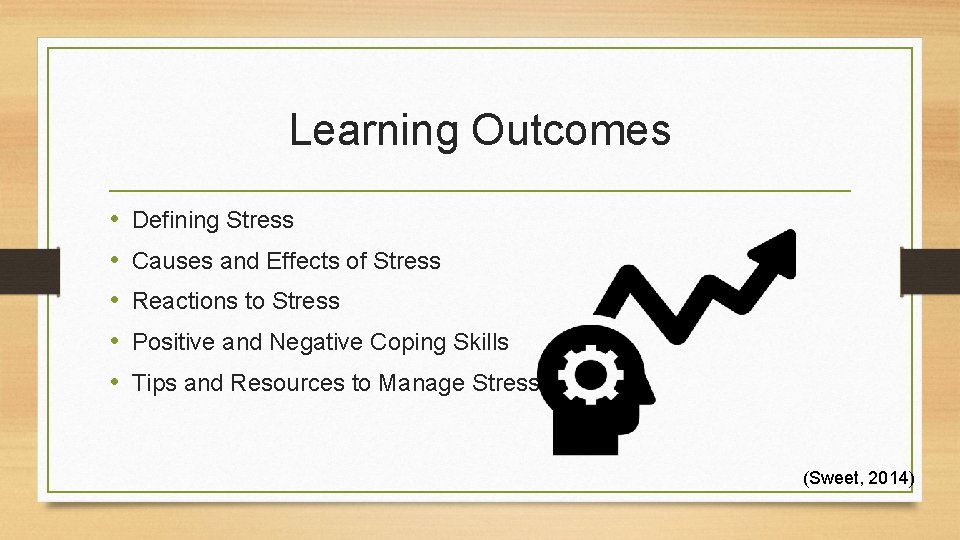 Learning Outcomes

• Defining Stress
• Causes and Effects of Stress
• Reactions to Stress
• Positive and Negative Coping Skills
• Tips and Resources to Manage Stress

(Sweet, 2014)